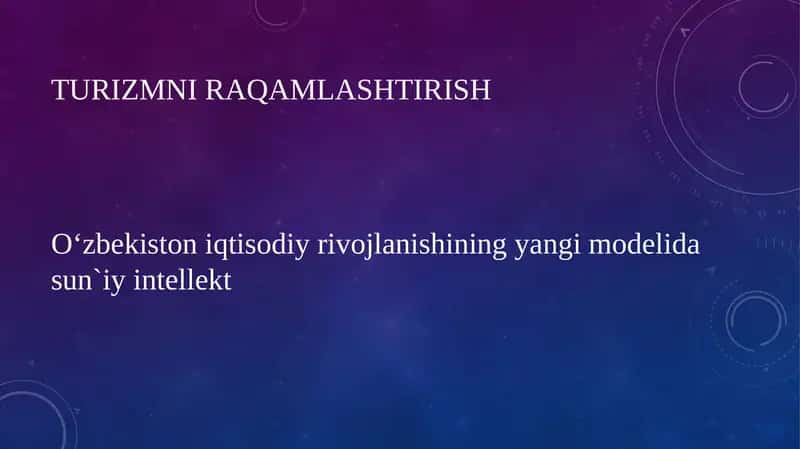 TURIZMNI RAQAMLASHTIRISH

O‘zbekiston iqtisodiy rivojlanishining yangi modelida sun`iy intellekt